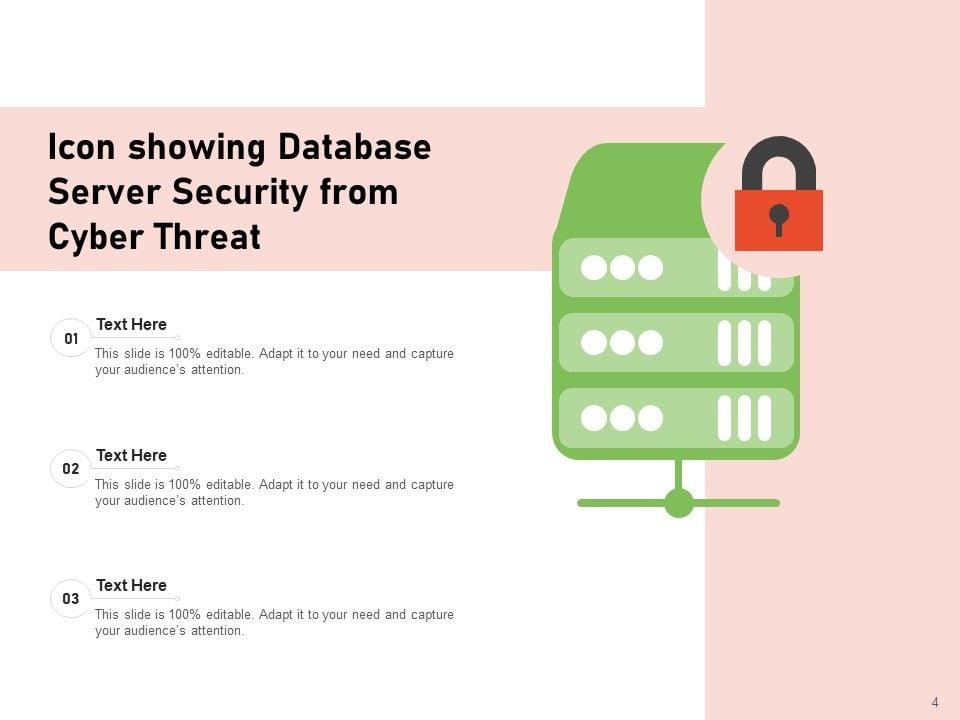 Icon showing Database Server Security from Cyber Threat

01
Text Here
This slide is 100% editable. Adapt it to your need and capture your audience's attention.

02
Text Here
This slide is 100% editable. Adapt it to your need and capture your audience's attention.

03
Text Here
This slide is 100% editable. Adapt it to your need and capture your audience's attention.

4